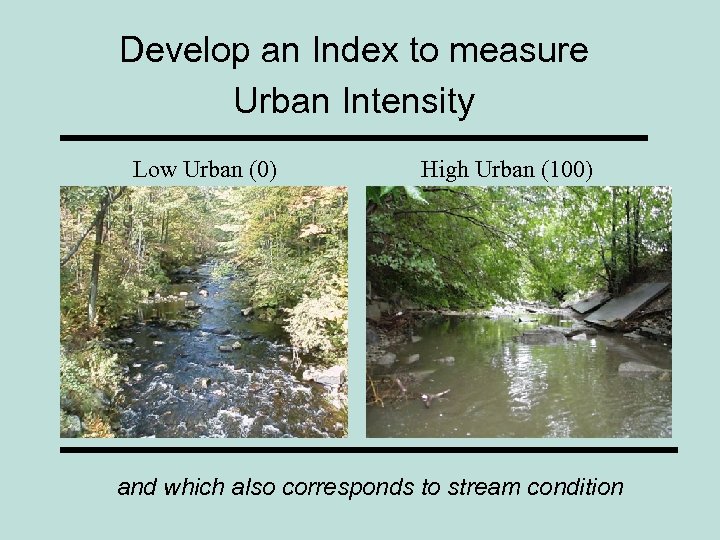 Develop an Index to measure Urban Intensity

Low Urban (0)

High Urban (100)

and which also corresponds to stream condition